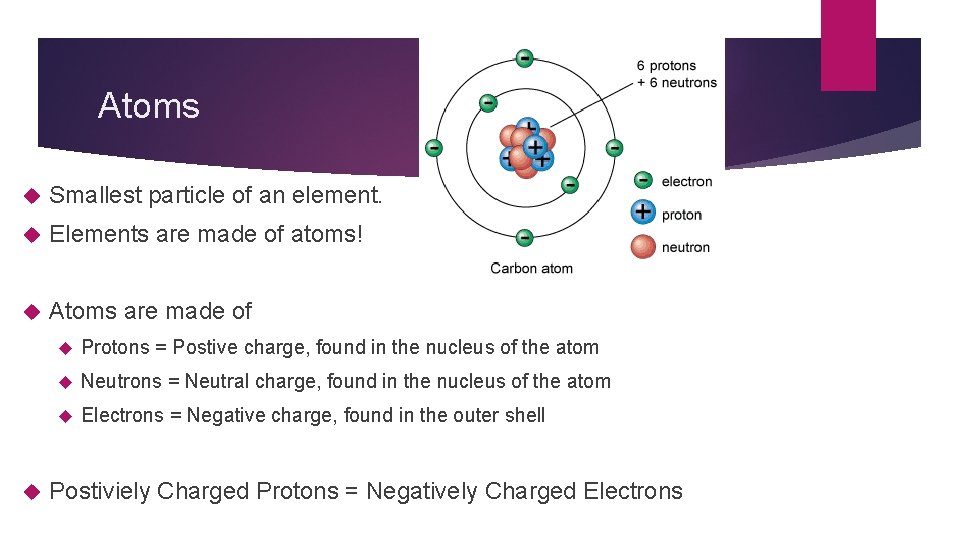 Atoms

6 protons + 6 neutrons

electron

proton

neutron

Carbon atom

Smallest particle of an element.

Elements are made of atoms!

Atoms are made of

Protons = Postive charge, found in the nucleus of the atom

Neutrons = Neutral charge, found in the nucleus of the atom

Electrons = Negative charge, found in the outer shell

Postiviely Charged Protons = Negatively Charged Electrons